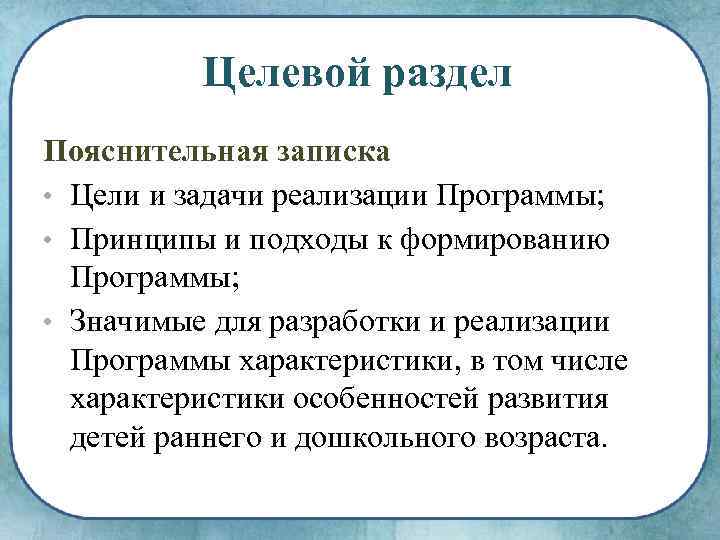 Целевой раздел

Пояснительная записка

• Цели и задачи реализации Программы;

• Принципы и подходы к формированию Программы;

• Значимые для разработки и реализации Программы характеристики, в том числе характеристики особенностей развития детей раннего и дошкольного возраста.